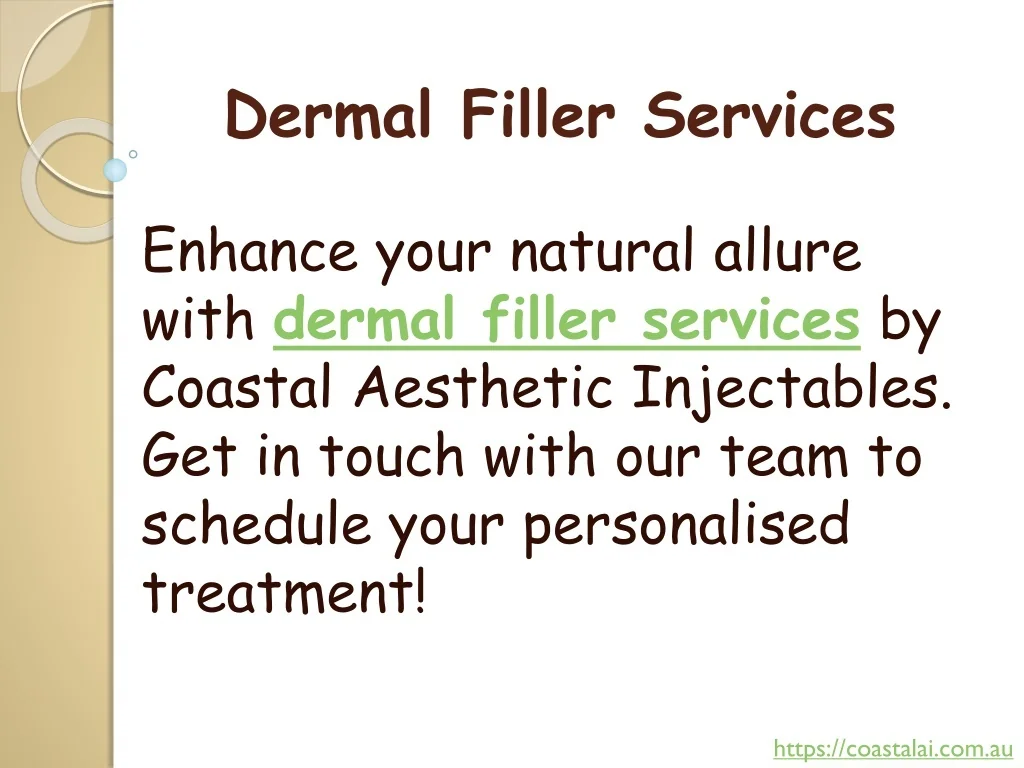 Dermal Filler Services

Enhance your natural allure with dermal filler services by Coastal Aesthetic Injectables. Get in touch with our team to schedule your personalised treatment!

https://coastalai.com.au